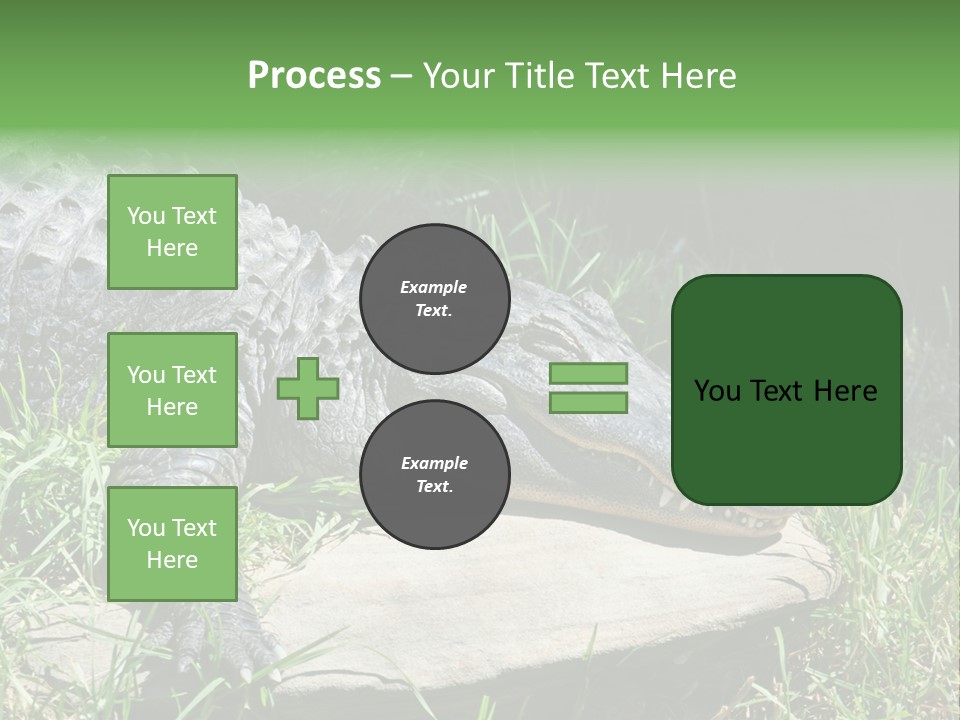 Process – Your Title Text Here

You Text Here

You Text Here

You Text Here

Example Text.

Example Text.

You Text Here